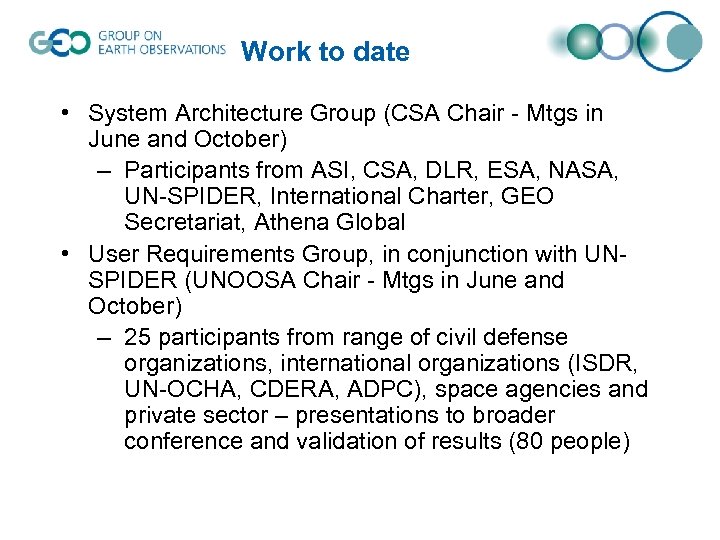 GEO GROUP ON EARTH OBSERVATIONS

Work to date

• System Architecture Group (CSA Chair - Mtgs in June and October)
– Participants from ASI, CSA, DLR, ESA, NASA, UN-SPIDER, International Charter, GEO Secretariat, Athena Global
• User Requirements Group, in conjunction with UN-SPIDER (UNOOSA Chair - Mtgs in June and October)
– 25 participants from range of civil defense organizations, international organizations (ISDR, UN-OCHA, CDERA, ADPC), space agencies and private sector – presentations to broader conference and validation of results (80 people)